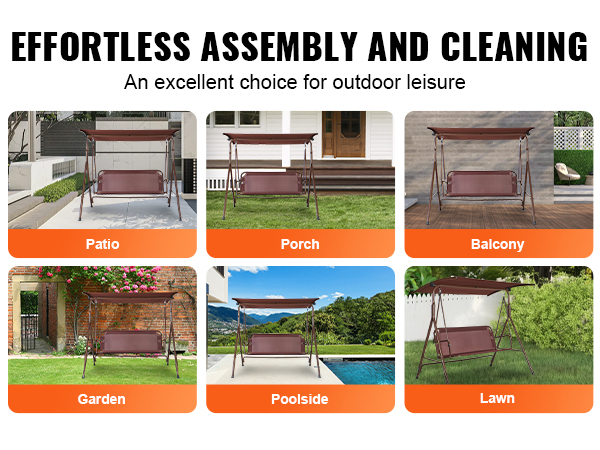 EFFORTLESS ASSEMBLY AND CLEANING

An excellent choice for outdoor leisure

Patio

Porch

Balcony

Garden

Poolside

Lawn